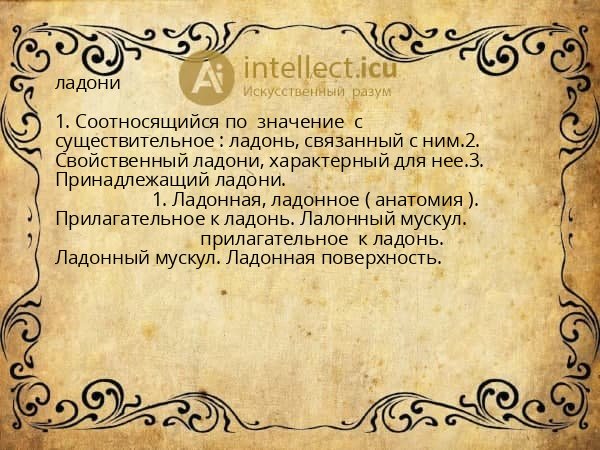 Ai intellect.icu
Искусственный разум

ладони

1. Соотносящийся по значение с существительное : ладонь, связанный с ним.2. Свойственный ладони, характерный для нее.3. Принадлежащий ладони.

1. Ладонная, ладонное ( анатомия ). Прилагательное к ладонь. Лалонный мускул.

прилагательное к ладонь. Ладонный мускул. Ладонная поверхность.